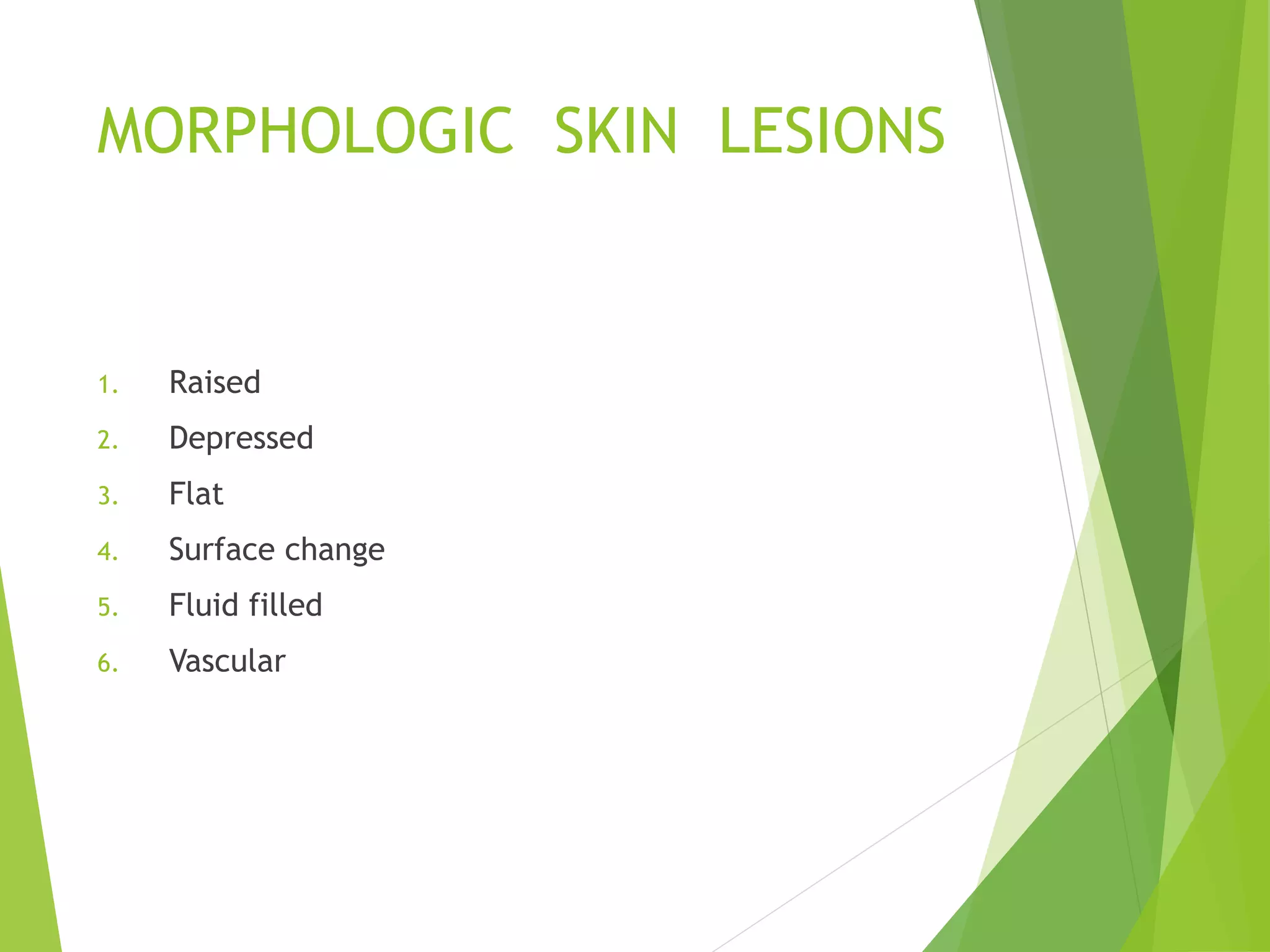 MORPHOLOGIC SKIN LESIONS

1. Raised
2. Depressed
3. Flat
4. Surface change
5. Fluid filled
6. Vascular